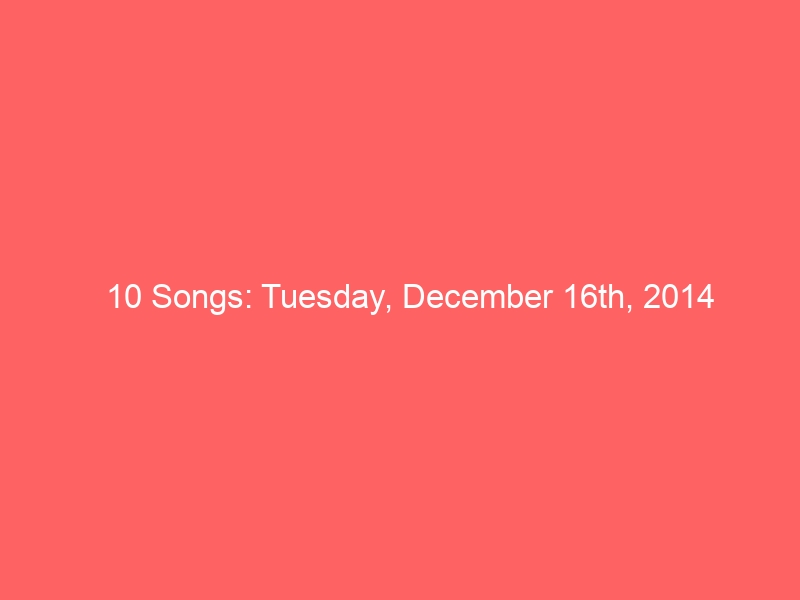 10 Songs: Tuesday, December 16th, 2014